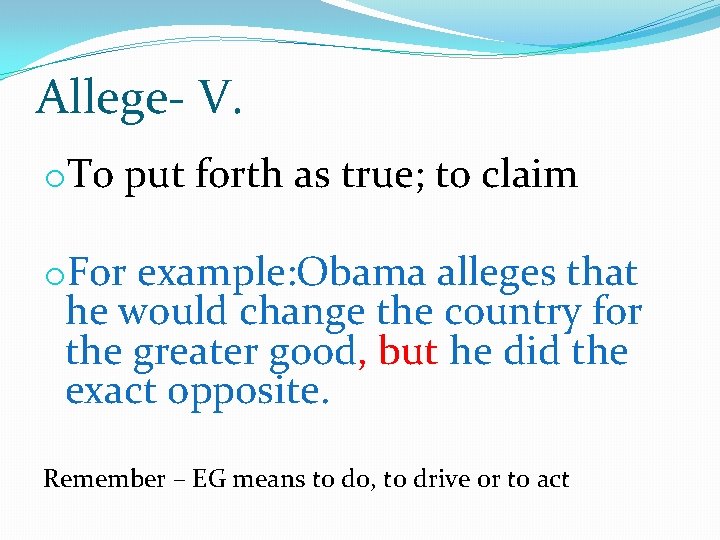 Allege- V.

To put forth as true; to claim

For example:Obama alleges that he would change the country for the greater good, but he did the exact opposite.

Remember – EG means to do, to drive or to act